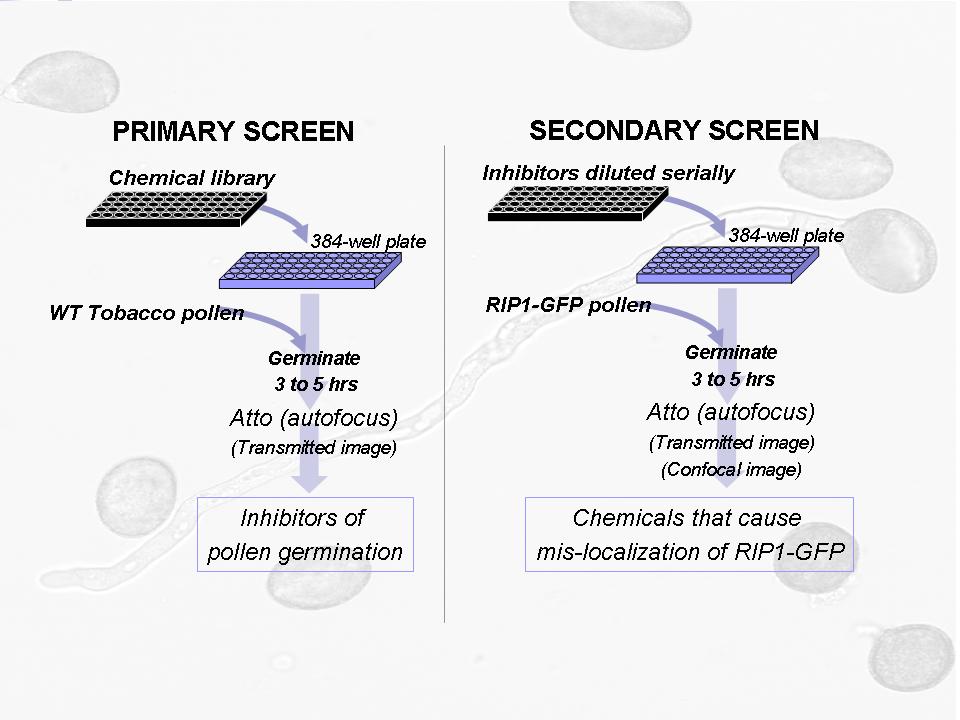 PRIMARY SCREEN

Chemical library

384-well plate

WT Tobacco pollen

Germinate
3 to 5 hrs

Atto (autofocus)
(Transmitted image)

Inhibitors of pollen germination

SECONDARY SCREEN

Inhibitors diluted serially

384-well plate

RIP1-GFP pollen

Germinate
3 to 5 hrs

Atto (autofocus)
(Transmitted image)
(Confocal image)

Chemicals that cause mis-localization of RIP1-GFP